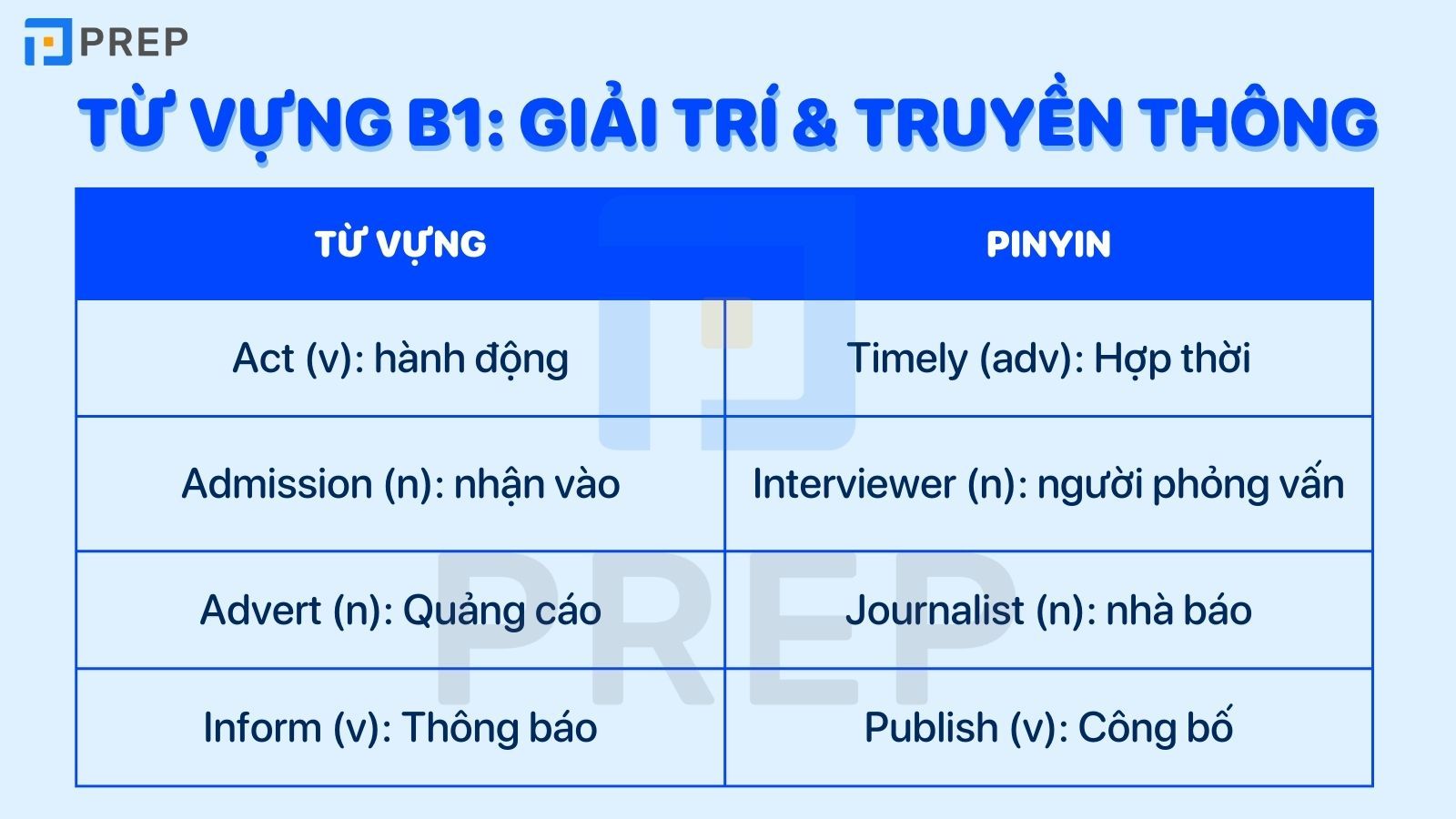 PREP

TỪ VỰNG B1: GIẢI TRÍ & TRUYỀN THÔNG

| TỪ VỰNG | PINYIN |
|---|---|
| Act (v): hành động | Timely (adv): Hợp thời |
| Admission (n): nhận vào | Interviewer (n): người phỏng vấn |
| Advert (n): Quảng cáo | Journalist (n): nhà báo |
| Inform (v): Thông báo | Publish (v): Công bố |

PREP